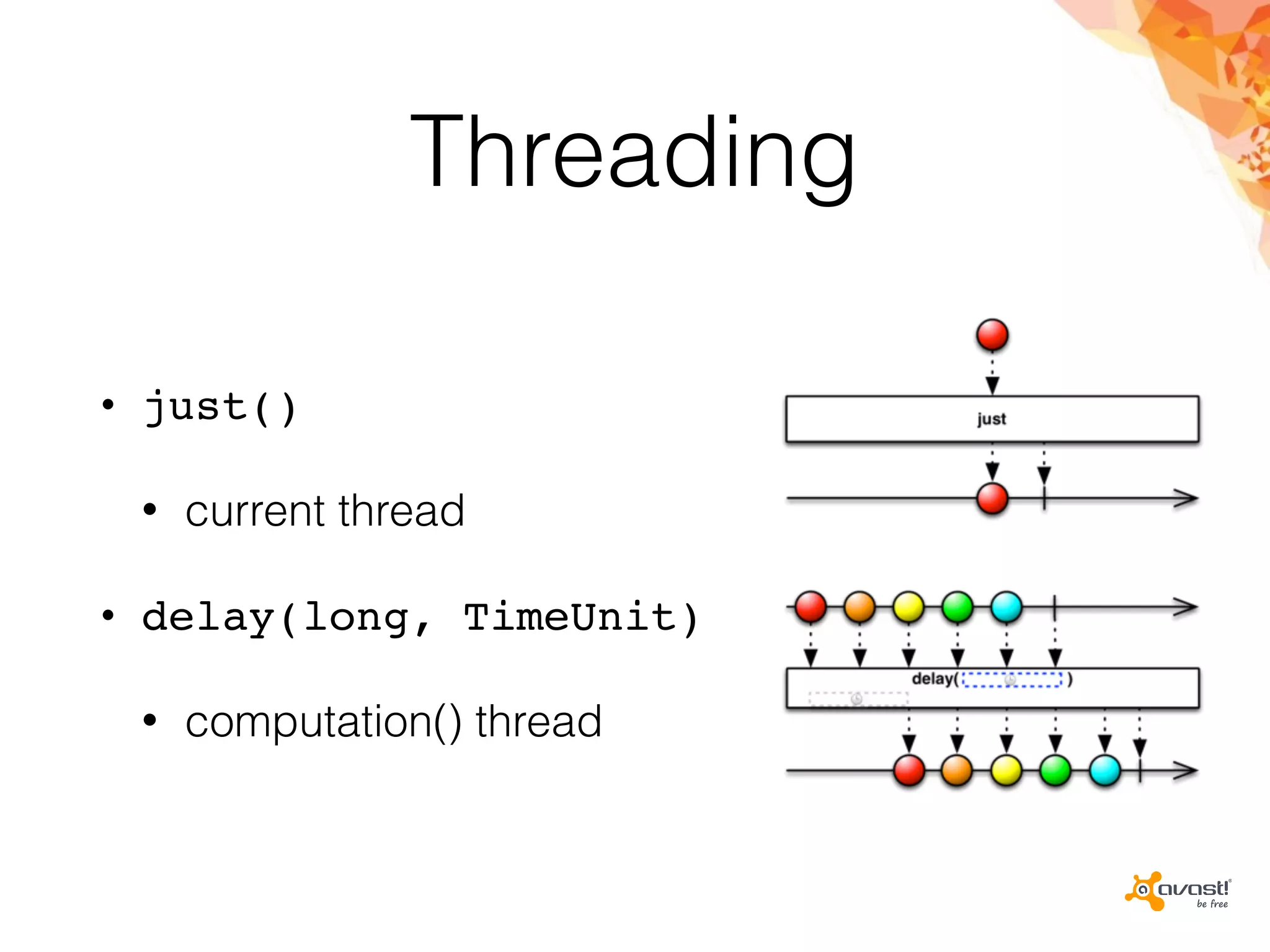 Threading

• just()

• current thread

• delay(long, TimeUnit)

• computation() thread

just

delay( )

avast! be free